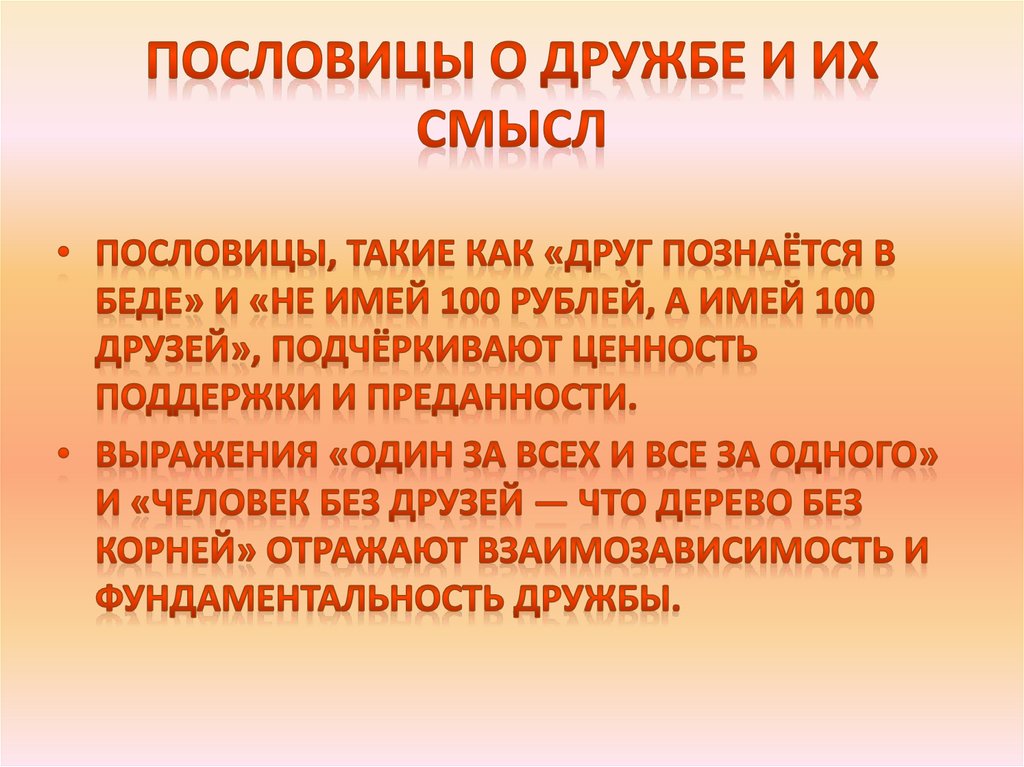 ПОСЛОВИЦЫ О ДРУЖБЕ И ИХ СМЫСЛ

• ПОСЛОВИЦЫ, ТАКИЕ КАК «ДРУГ ПОЗНАЁТСЯ В БЕДЕ» И «НЕ ИМЕЙ 100 РУБЛЕЙ, А ИМЕЙ 100 ДРУЗЕЙ», ПОДЧЁРКИВАЮТ ЦЕННОСТЬ ПОДДЕРЖКИ И ПРЕДАННОСТИ.

• ВЫРАЖЕНИЯ «ОДИН ЗА ВСЕХ И ВСЕ ЗА ОДНОГО» И «ЧЕЛОВЕК БЕЗ ДРУЗЕЙ — ЧТО ДЕРЕВО БЕЗ КОРНЕЙ» ОТРАЖАЮТ ВЗАИМОЗАВИСИМОСТЬ И ФУНДАМЕНТАЛЬНОСТЬ ДРУЖБЫ.